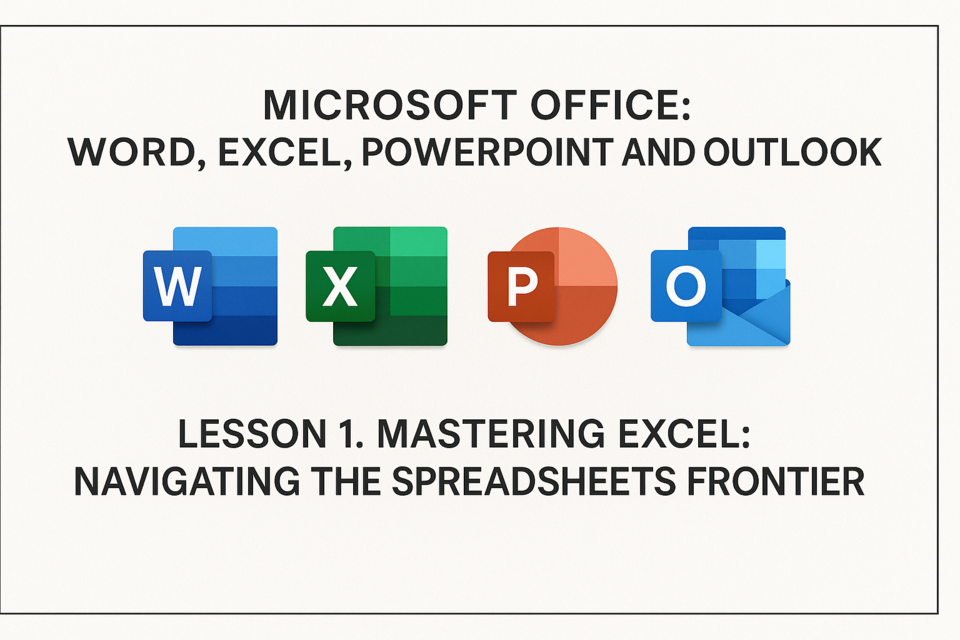 MICROSOFT OFFICE:
WORD, EXCEL, POWERPOINT AND OUTLOOK

W X P O

LESSON 1. MASTERING EXCEL:
NAVIGATING THE SPREADSHEETS FRONTIER